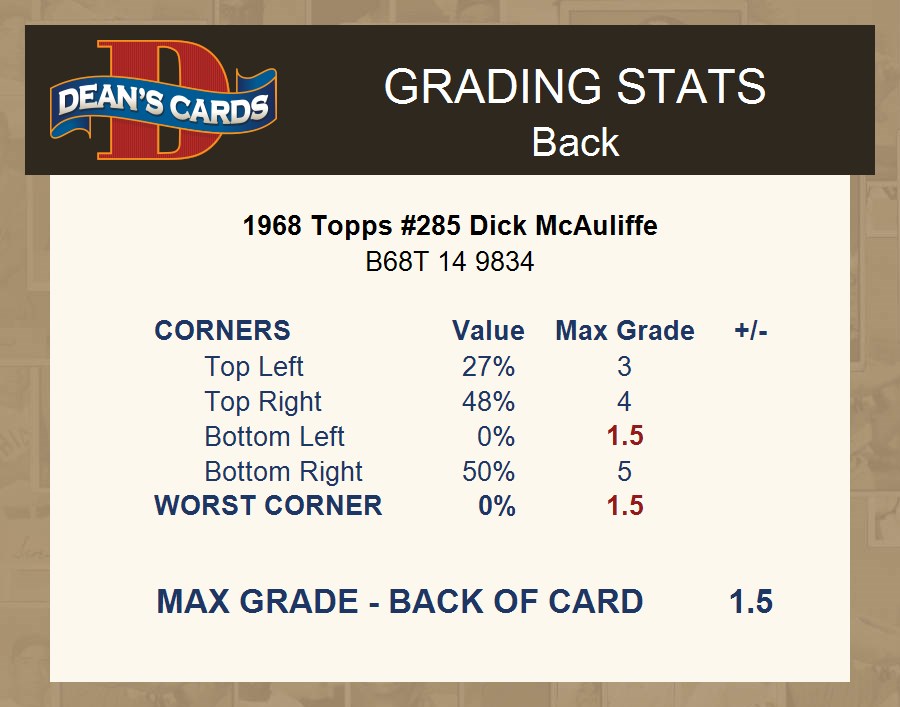 DEAN'S CARDS

GRADING STATS
Back

1968 Topps #285 Dick McAuliffe
B68T 14 9834

| CORNERS | Value | Max Grade | +/- |
|---|---|---|---|
| Top Left | 27% | 3 | |
| Top Right | 48% | 4 | |
| Bottom Left | 0% | 1.5 | |
| Bottom Right | 50% | 5 | |
| WORST CORNER | 0% | 1.5 | |

MAX GRADE - BACK OF CARD 1.5